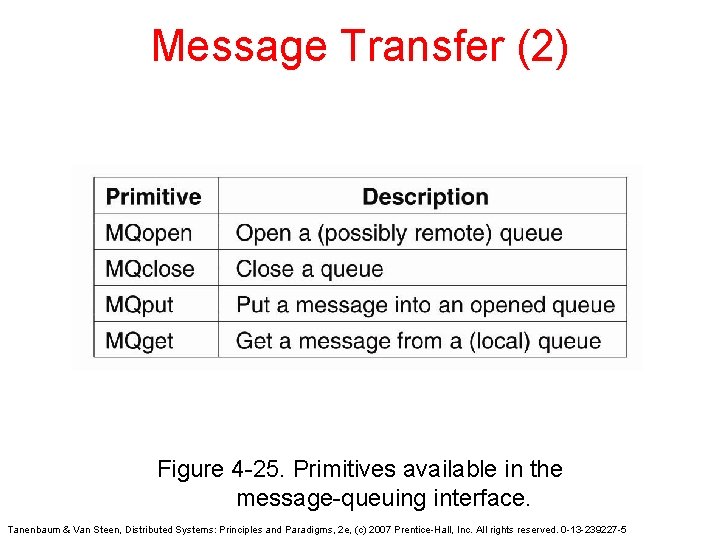 Message Transfer (2)

| Primitive | Description |
|---|---|
| MQopen | Open a (possibly remote) queue |
| MQclose | Close a queue |
| MQput | Put a message into an opened queue |
| MQget | Get a message from a (local) queue |

Figure 4-25. Primitives available in the message-queuing interface.

Tanenbaum & Van Steen, Distributed Systems: Principles and Paradigms, 2e, (c) 2007 Prentice-Hall, Inc. All rights reserved. 0-13-239227-5